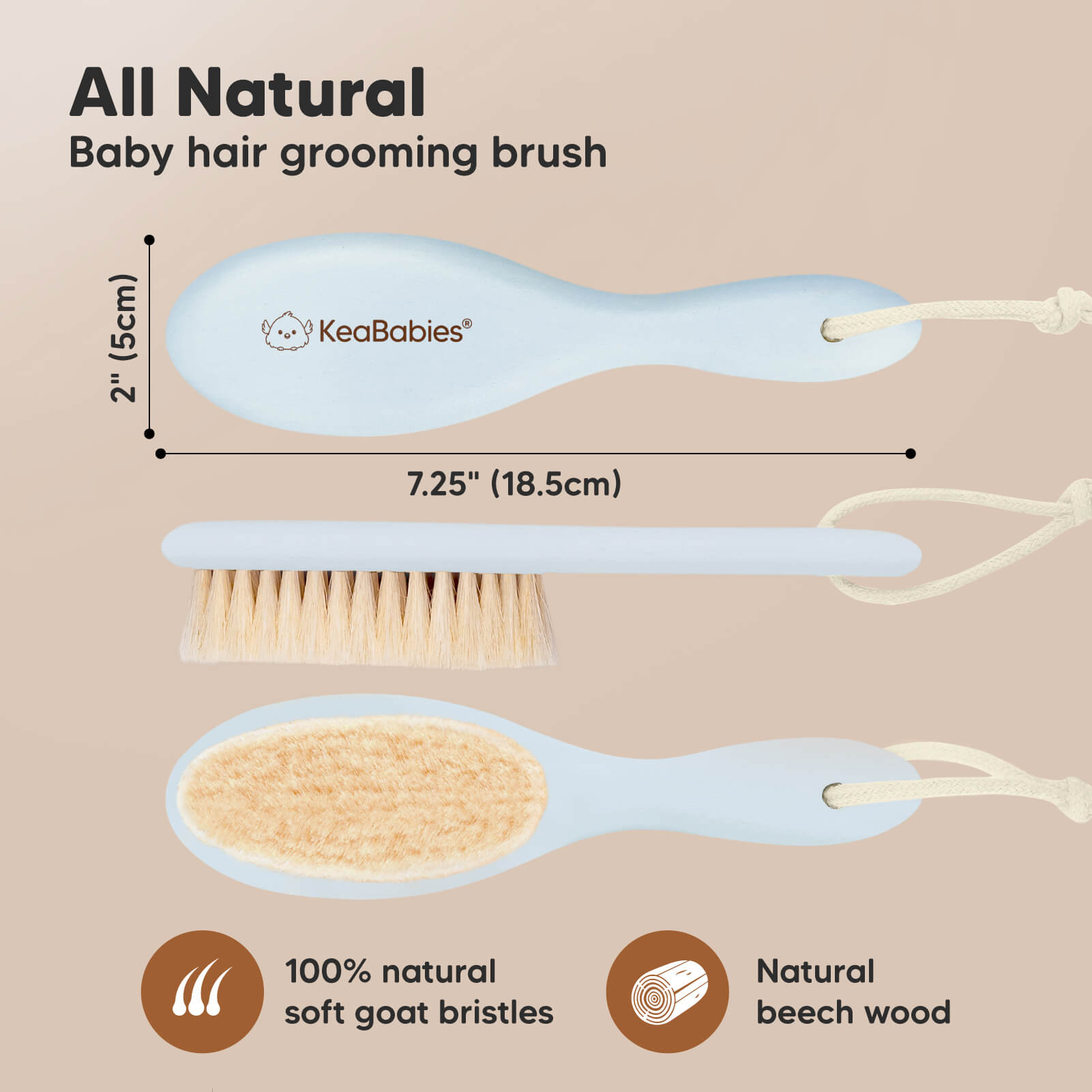 All Natural
Baby hair grooming brush

2" (5cm)

KeaBabies®

7.25" (18.5cm)

100% natural soft goat bristles

Natural beech wood